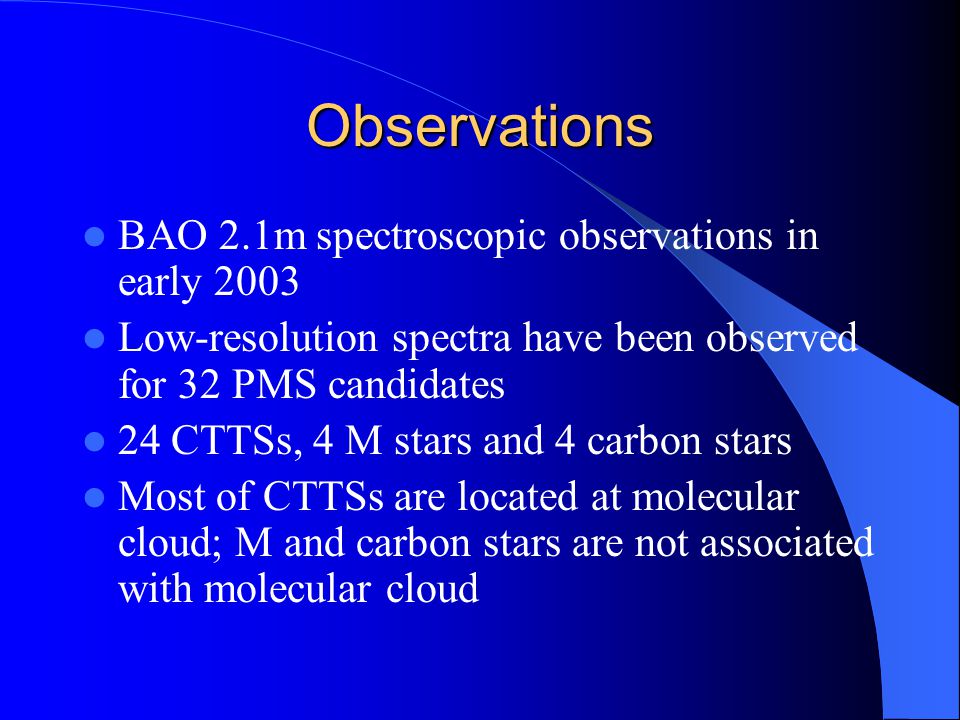 Observations

- BAO 2.1m spectroscopic observations in early 2003
- Low-resolution spectra have been observed for 32 PMS candidates
- 24 CTTSs, 4 M stars and 4 carbon stars
- Most of CTTSs are located at molecular cloud; M and carbon stars are not associated with molecular cloud